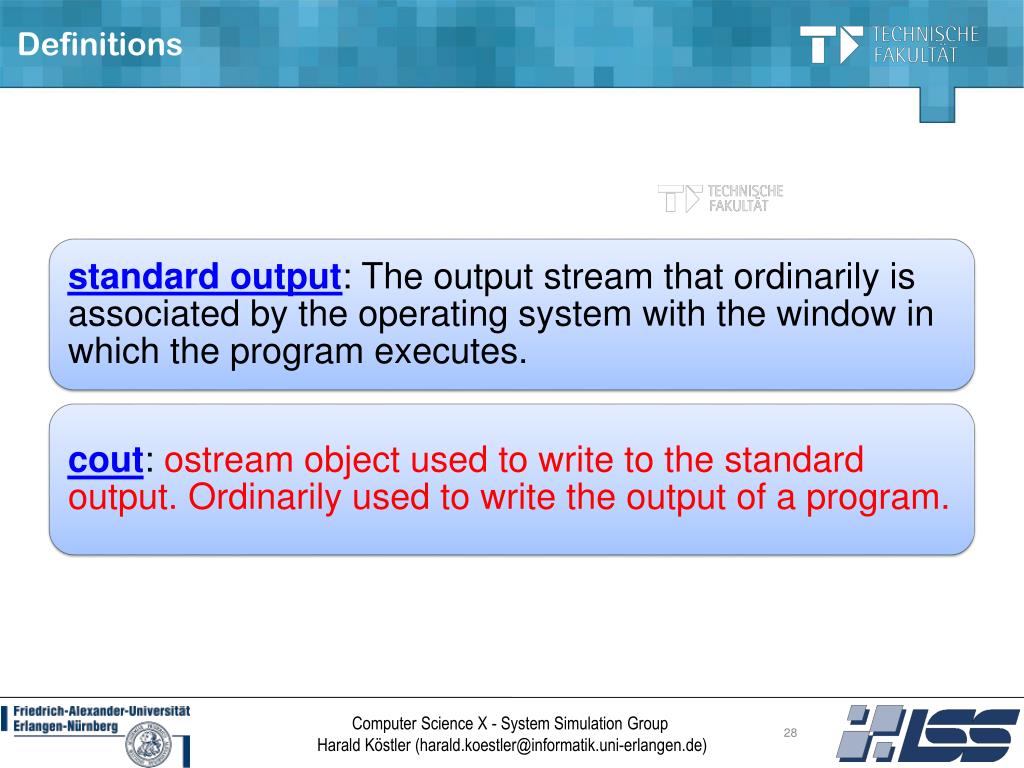 Definitions

TECHNISCHE FAKULTÄT

TECHNISCHE FAKULTÄT

standard output: The output stream that ordinarily is associated by the operating system with the window in which the program executes.

cout: ostream object used to write to the standard output. Ordinarily used to write the output of a program.

Friedrich-Alexander-Universität Erlangen-Nürnberg

Computer Science X - System Simulation Group
Harald Köstler (harald.koestler@informatik.uni-erlangen.de)

28

LSS